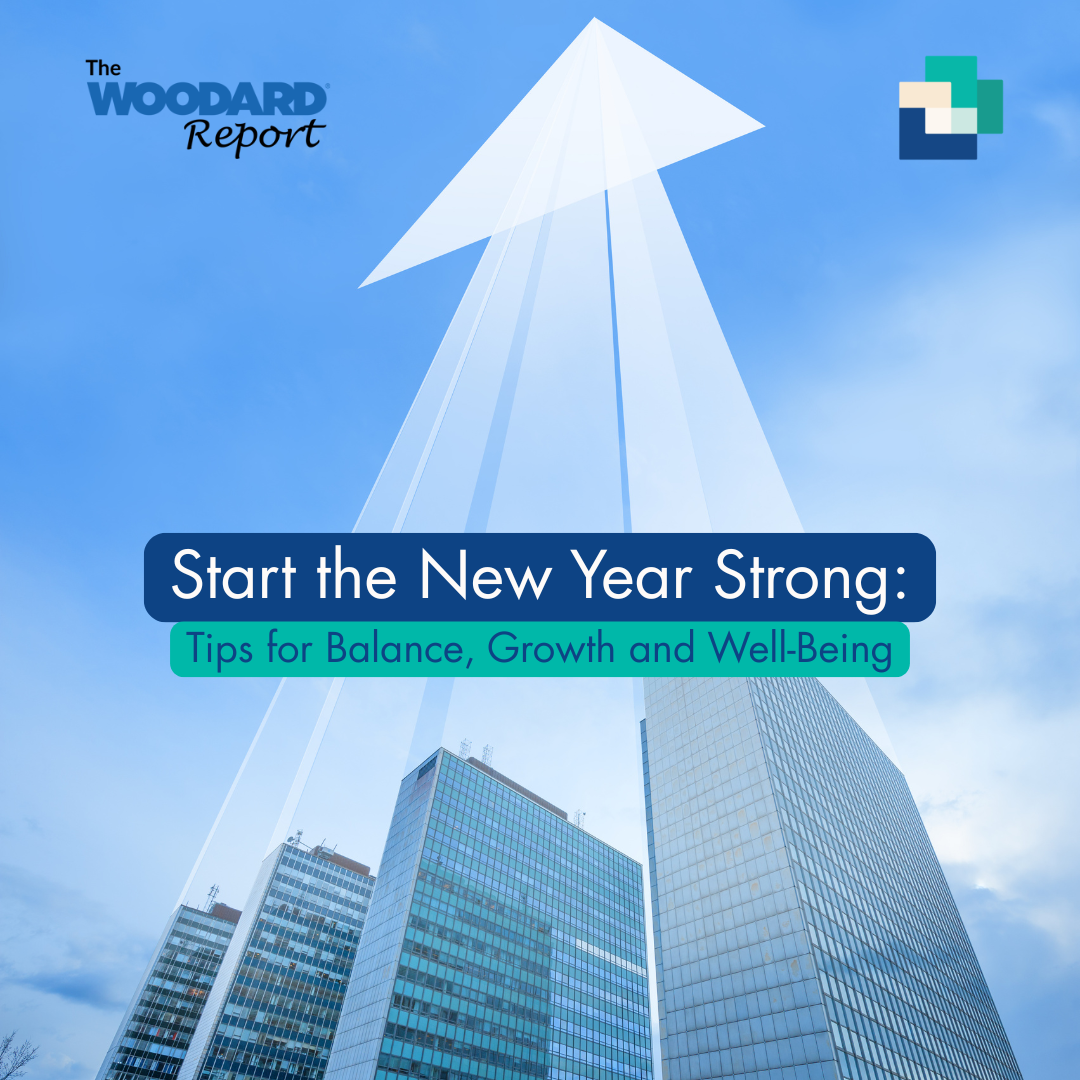 The WOODARD® Report

Start the New Year Strong:

Tips for Balance, Growth and Well-Being